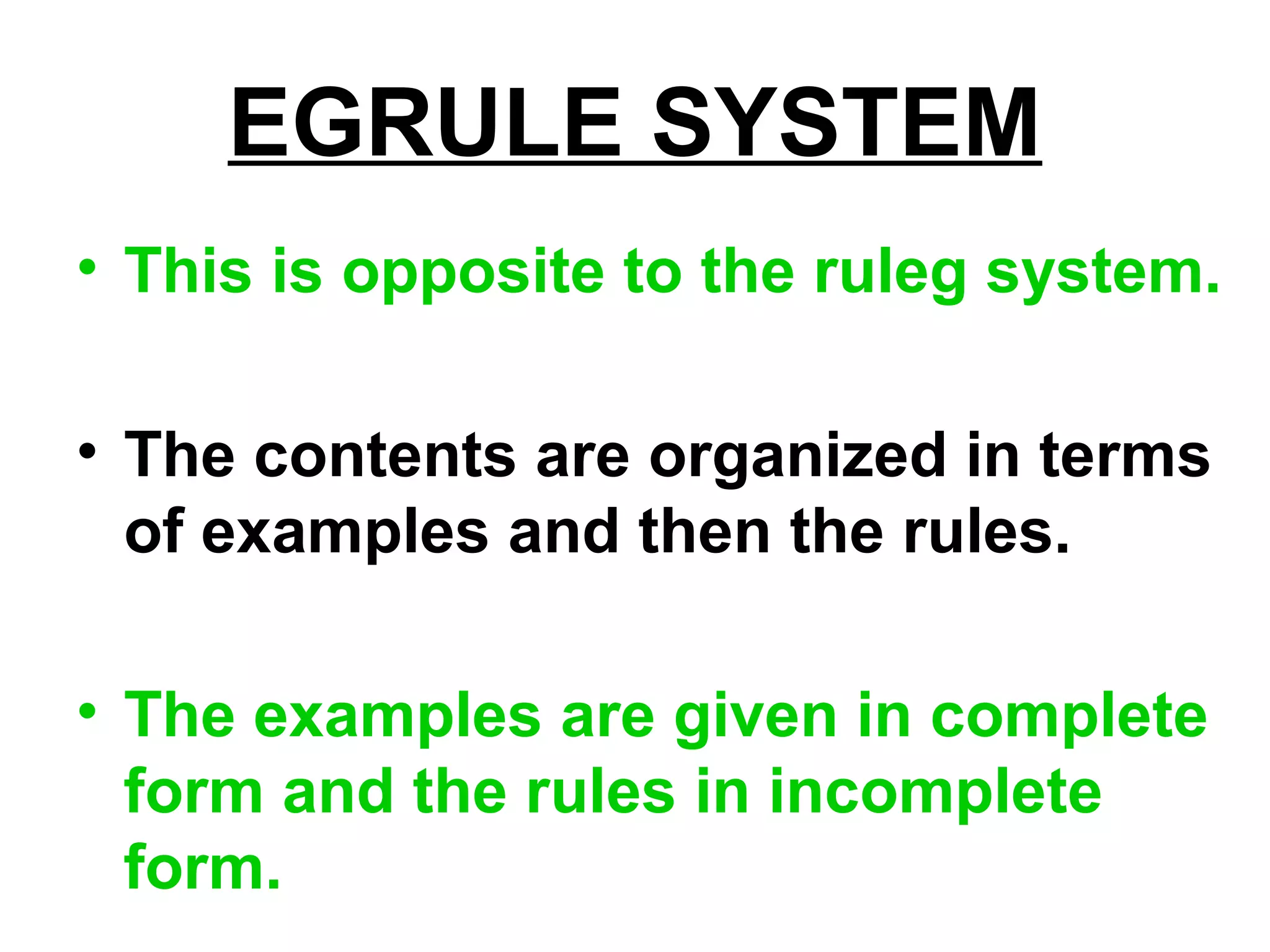 EGRULE SYSTEM

• This is opposite to the ruleg system.

• The contents are organized in terms of examples and then the rules.

• The examples are given in complete form and the rules in incomplete form.